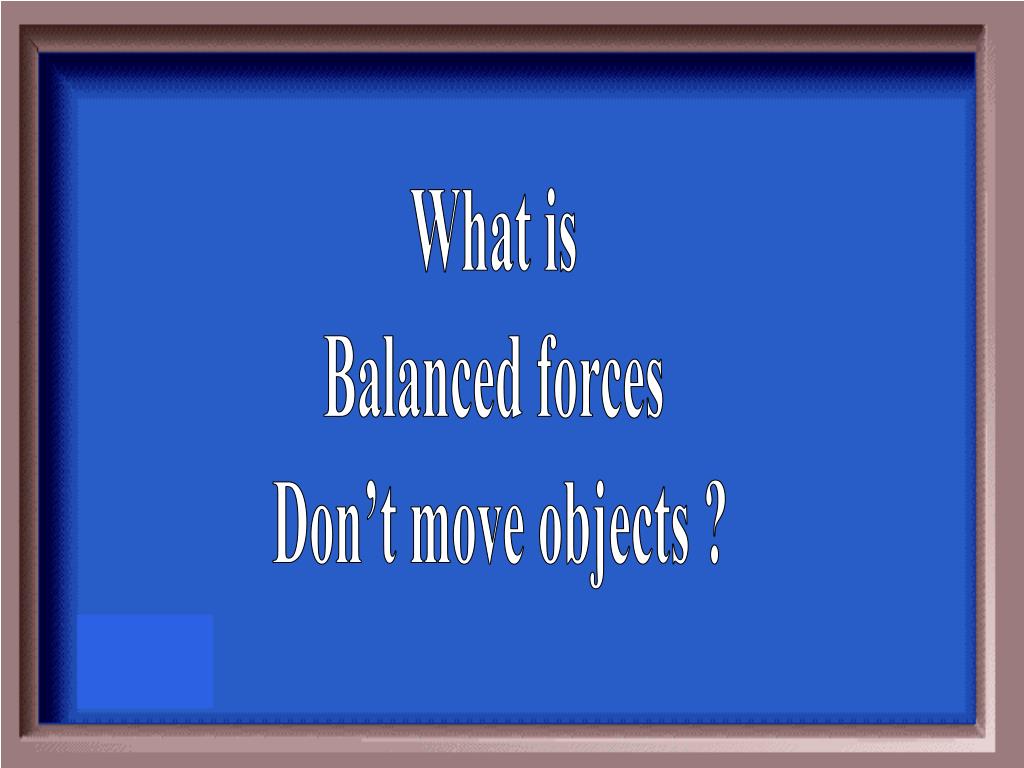 What is
Balanced forces
Don’t move objects ?